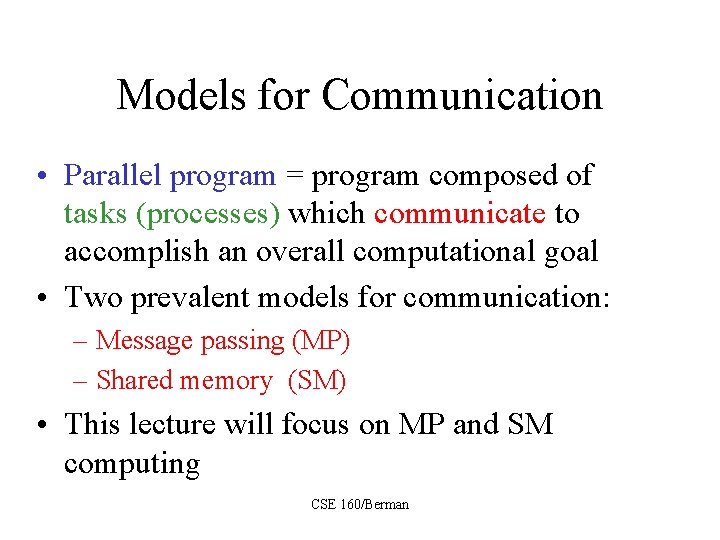 Models for Communication

• Parallel program = program composed of tasks (processes) which communicate to accomplish an overall computational goal

• Two prevalent models for communication:
– Message passing (MP)
– Shared memory (SM)

• This lecture will focus on MP and SM computing

CSE 160/Berman